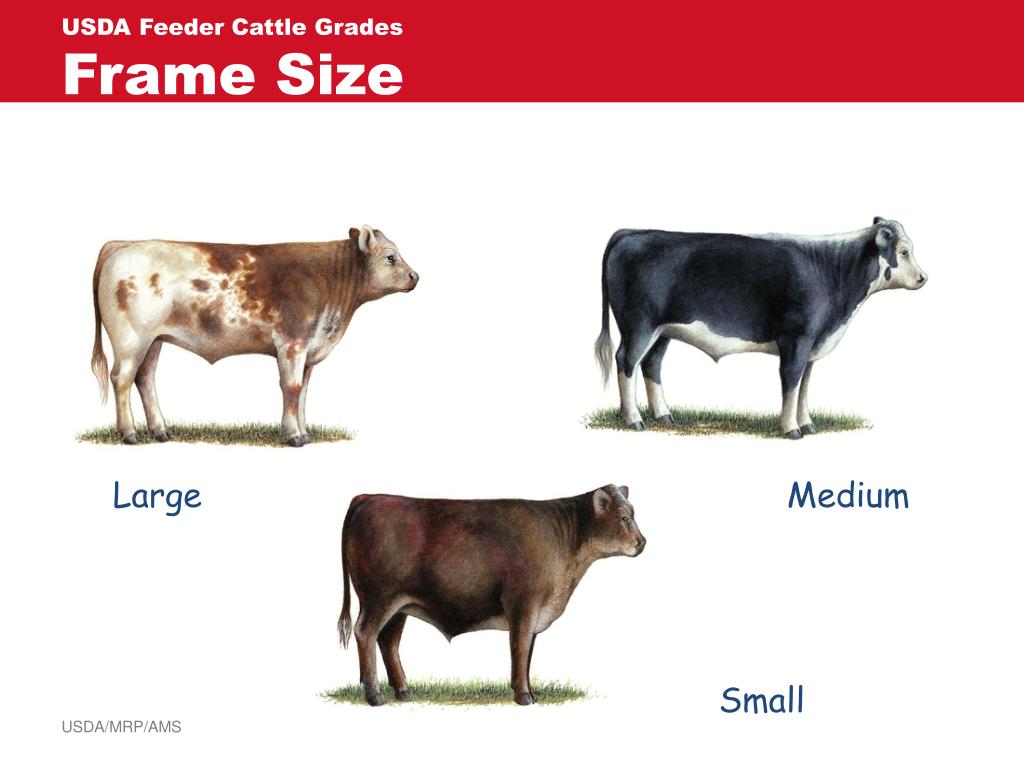 USDA Feeder Cattle Grades

Frame Size

Large

Medium

Small

USDA/MRP/AMS